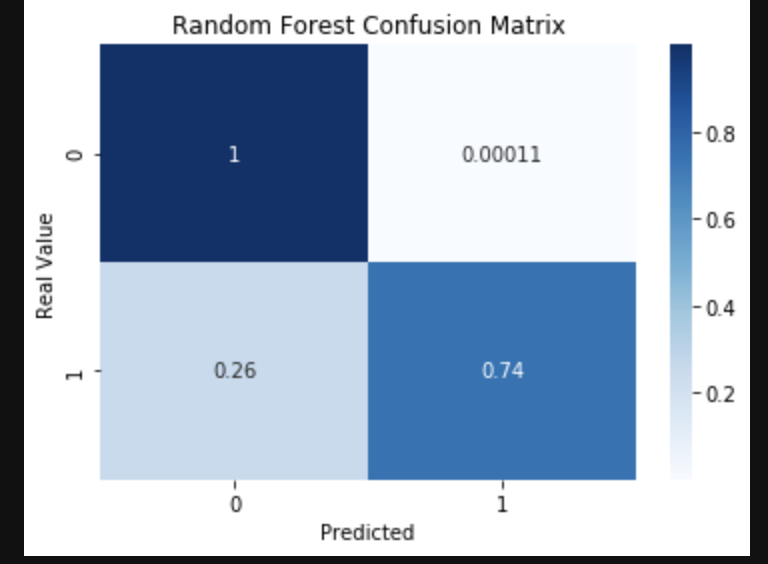 Random Forest Confusion Matrix

Real Value

0

1

1

0.00011

0.26

0.74

0

1

Predicted

0.8

0.6

0.4

0.2